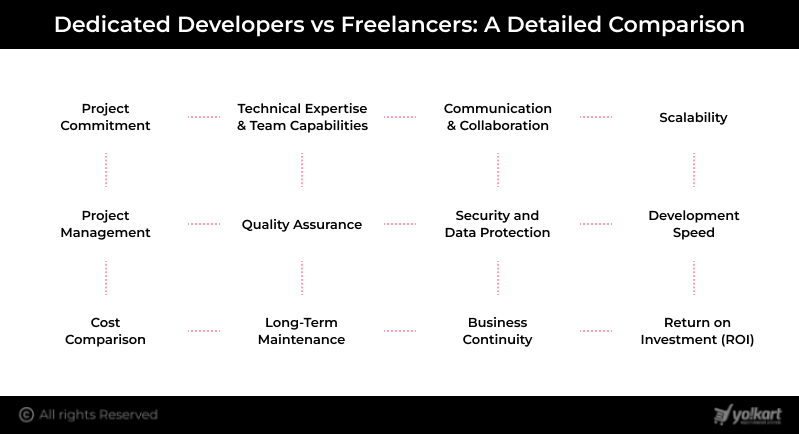 Dedicated Developers vs Freelancers: A Detailed Comparison

Project Commitment

Technical Expertise & Team Capabilities

Communication & Collaboration

Scalability

Project Management

Quality Assurance

Security and Data Protection

Development Speed

Cost Comparison

Long-Term Maintenance

Business Continuity

Return on Investment (ROI)

© All rights Reserved

yo!kart